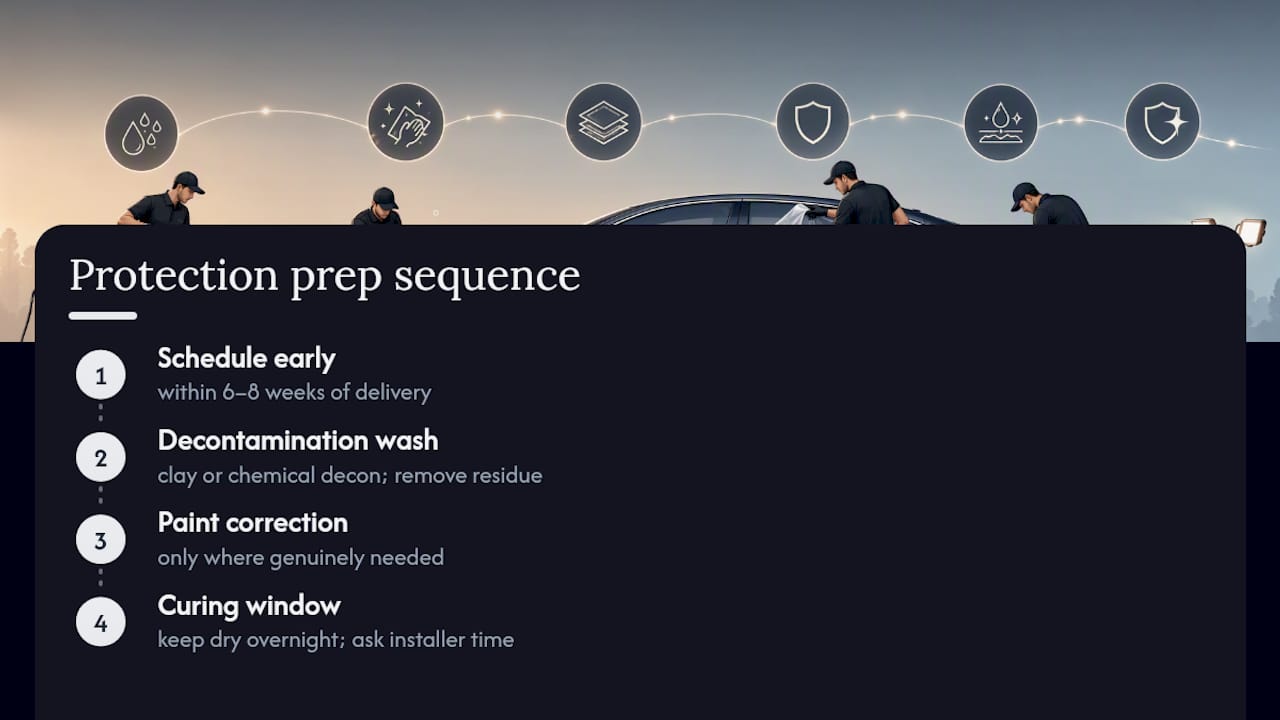 Protection prep sequence

1
Schedule early
within 6–8 weeks of delivery

2
Decontamination wash
clay or chemical decon; remove residue

3
Paint correction
only where genuinely needed

4
Curing window
keep dry overnight; ask installer time